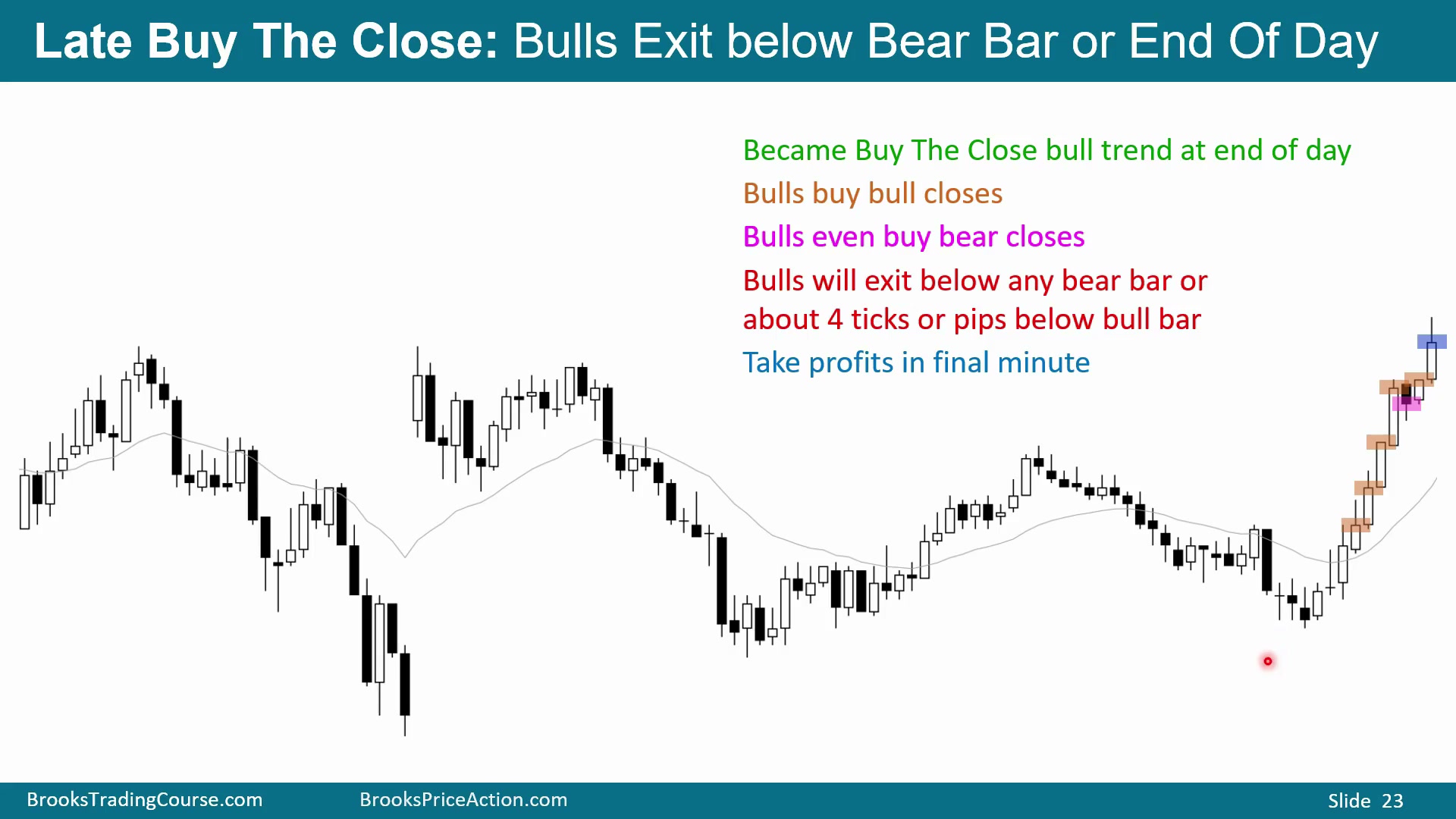 Late Buy The Close: Bulls Exit below Bear Bar or End Of Day

Became Buy The Close bull trend at end of day

Bulls buy bull closes

Bulls even buy bear closes

Bulls will exit below any bear bar or about 4 ticks or pips below bull bar

Take profits in final minute

BrooksTradingCourse.com BrooksPriceAction.com Slide 23